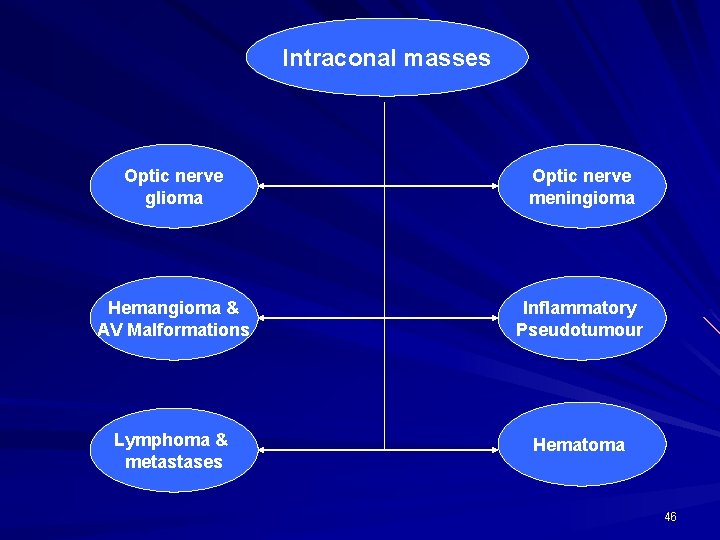 Intraconal masses

Optic nerve glioma

Optic nerve meningioma

Hemangioma & AV Malformations

Inflammatory Pseudotumour

Lymphoma & metastases

Hematoma

46